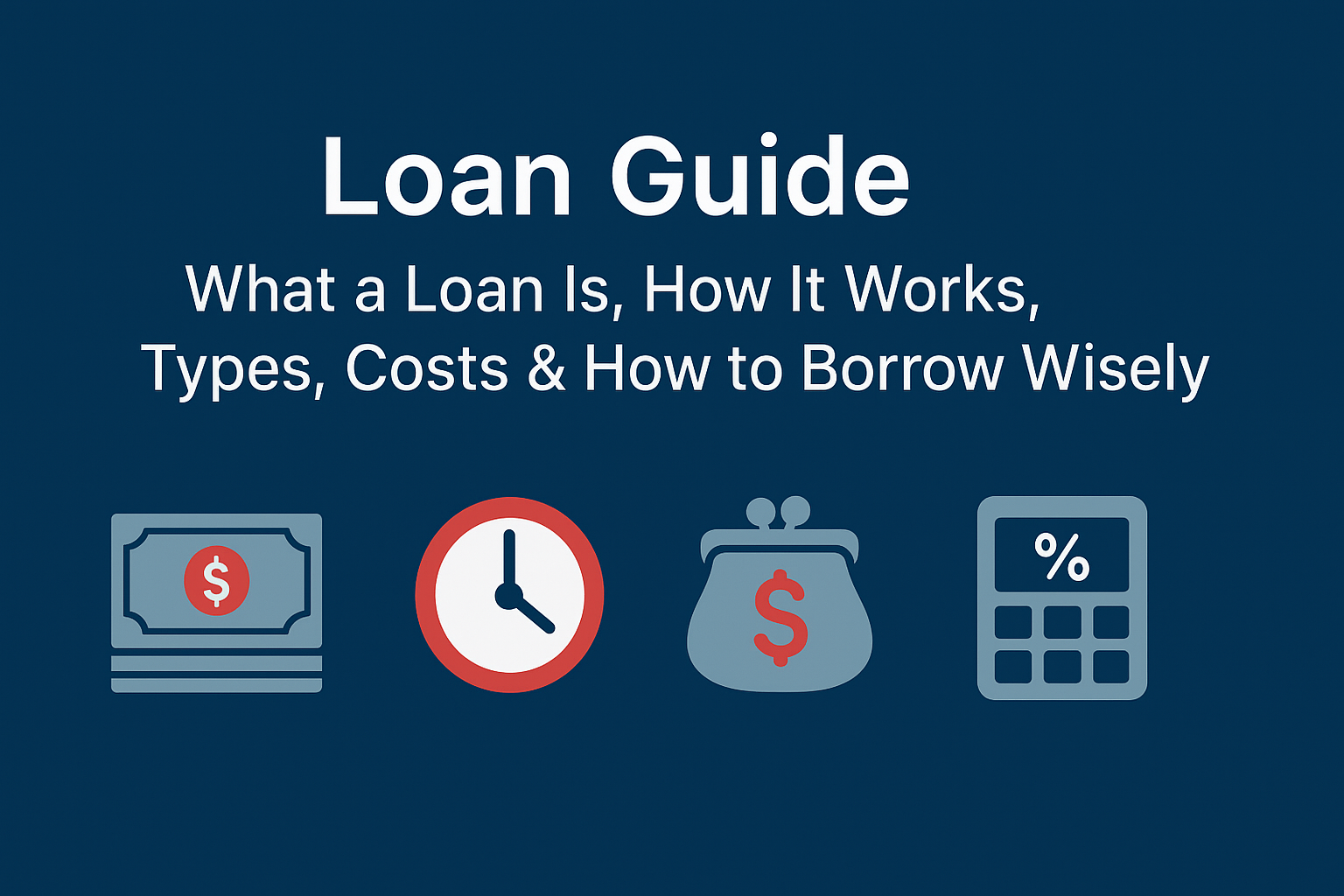 Loan Guide

What a Loan Is, How It Works, Types, Costs & How to Borrow Wisely

$

$

%